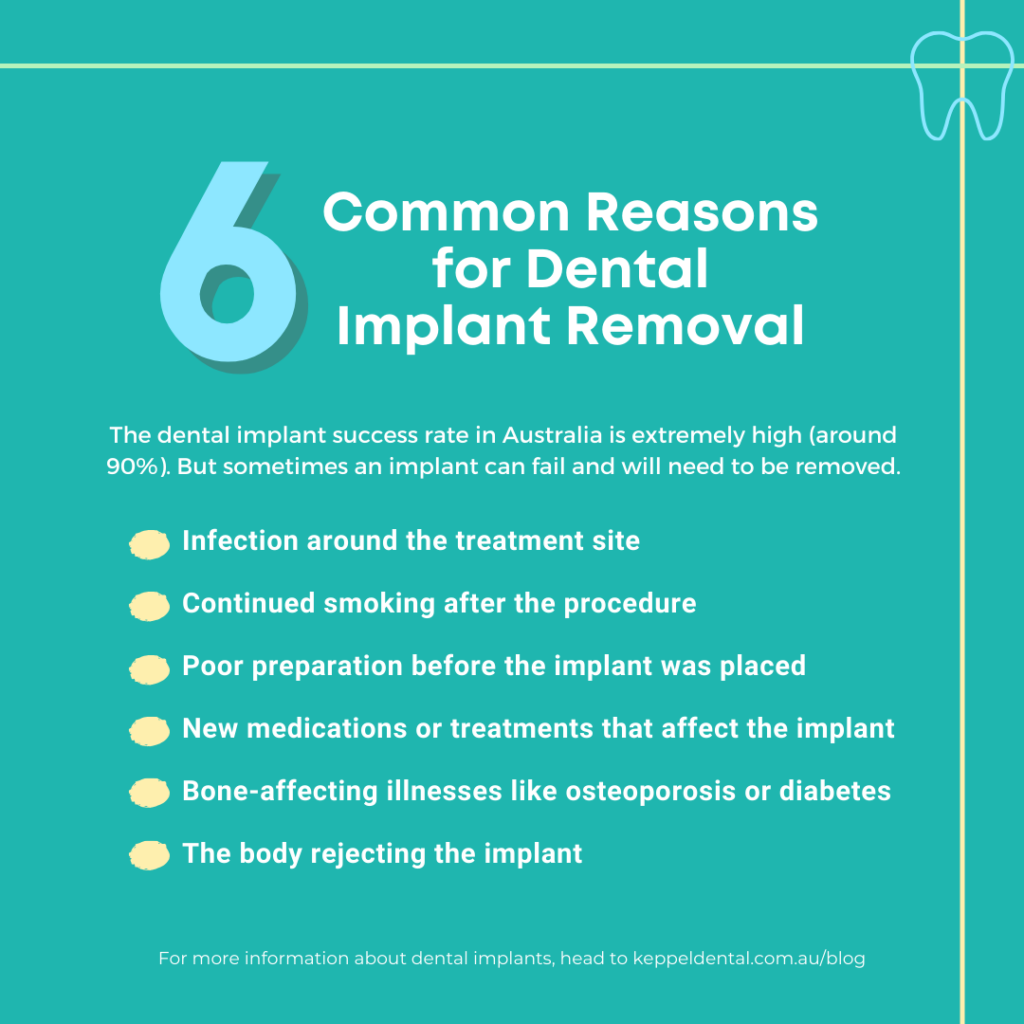 6 Common Reasons for Dental Implant Removal

The dental implant success rate in Australia is extremely high (around 90%). But sometimes an implant can fail and will need to be removed.

Infection around the treatment site

Continued smoking after the procedure

Poor preparation before the implant was placed

New medications or treatments that affect the implant

Bone-affecting illnesses like osteoporosis or diabetes

The body rejecting the implant

For more information about dental implants, head to keppeldental.com.au/blog